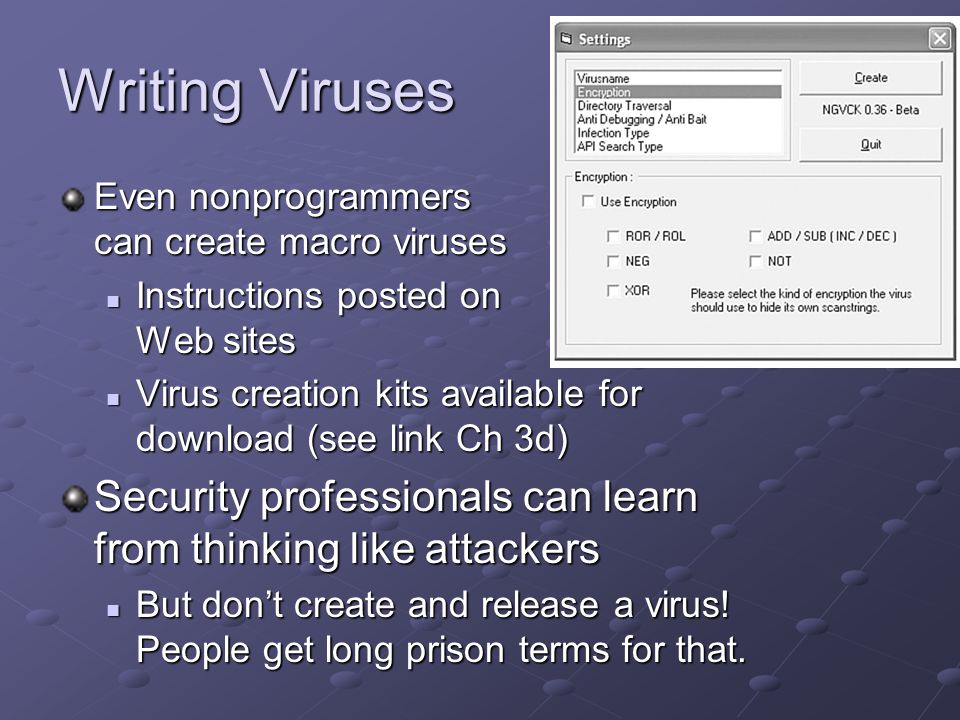 Writing Viruses

Even nonprogrammers can create macro viruses

Instructions posted on Web sites

Virus creation kits available for download (see link Ch 3d)

Security professionals can learn from thinking like attackers

But don't create and release a virus! People get long prison terms for that.

Settings

Virusname
Encryption
Directory Traversal
Anti Debugging / Anti Bait
Infection Type
API Search Type

Create

NGVCK 0.36 - Beta

Quit

Encryption :

Use Encryption

ROR / ROL

ADD / SUB ( INC / DEC )

NEG

NOT

XOR

Please select the kind of encryption the virus should use to hide its own scanstrings.